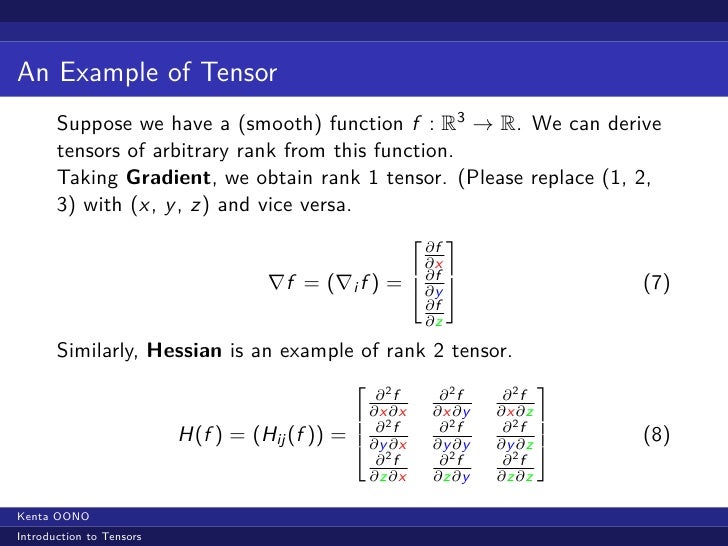 An Example of Tensor

Suppose we have a (smooth) function $f : \mathbb{R}^3 \to \mathbb{R}$. We can derive tensors of arbitrary rank from this function.
Taking **Gradient**, we obtain rank 1 tensor. (Please replace (1, 2, 3) with $(x, y, z)$ and vice versa.

$$\nabla f = (\nabla_i f) = \begin{bmatrix} \frac{\partial f}{\partial x} \\ \frac{\partial f}{\partial y} \\ \frac{\partial f}{\partial z} \end{bmatrix} \quad (7)$$

Similarly, **Hessian** is an example of rank 2 tensor.

$$H(f) = (H_{ij}(f)) = \begin{bmatrix} \frac{\partial^2 f}{\partial x \partial x} & \frac{\partial^2 f}{\partial x \partial y} & \frac{\partial^2 f}{\partial x \partial z} \\ \frac{\partial^2 f}{\partial y \partial x} & \frac{\partial^2 f}{\partial y \partial y} & \frac{\partial^2 f}{\partial y \partial z} \\ \frac{\partial^2 f}{\partial z \partial x} & \frac{\partial^2 f}{\partial z \partial y} & \frac{\partial^2 f}{\partial z \partial z} \end{bmatrix} \quad (8)$$

Kenta OONO
Introduction to Tensors